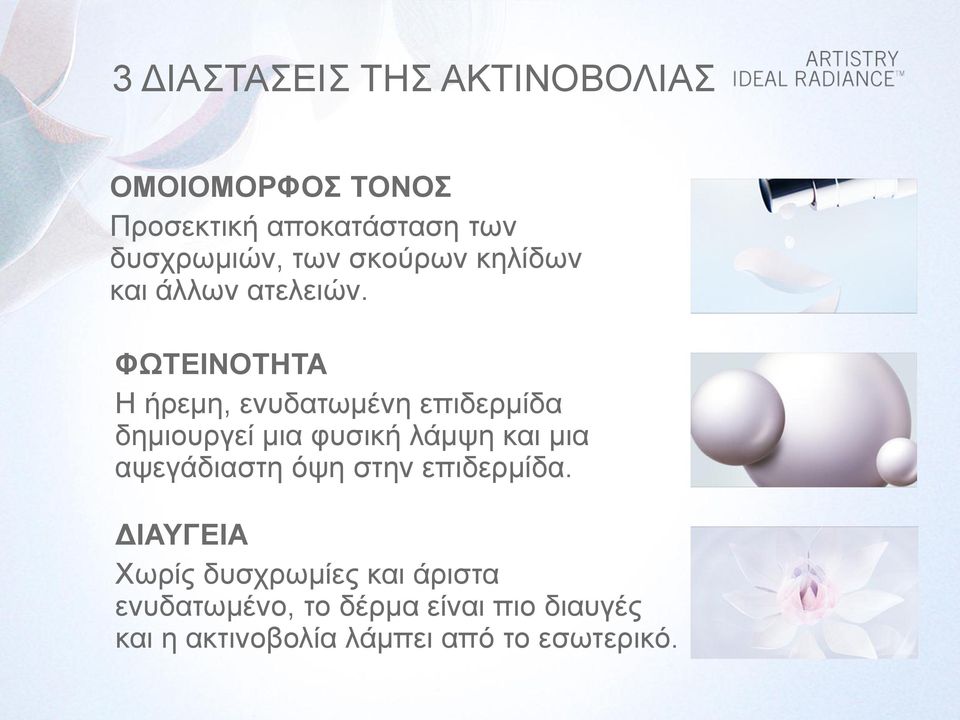 3 ΔΙΑΣΤΑΣΕΙΣ ΤΗΣ ΑΚΤΙΝΟΒΟΛΙΑΣ

ARTISTRY
IDEAL RADIANCE™

ΟΜΟΙΟΜΟΡΦΟΣ ΤΟΝΟΣ
Προσεκτική αποκατάσταση των δυσχρωμιών, των σκούρων κηλίδων και άλλων ατελειών.

ΦΩΤΕΙΝΟΤΗΤΑ
Η ήρεμη, ενυδατωμένη επιδερμίδα δημιουργεί μια φυσική λάμψη και μια αψεγάδιαστη όψη στην επιδερμίδα.

ΔΙΑΥΓΕΙΑ
Χωρίς δυσχρωμίες και άριστα ενυδατωμένο, το δέρμα είναι πιο διαυγές και η ακτινοβολία λάμπει από το εσωτερικό.